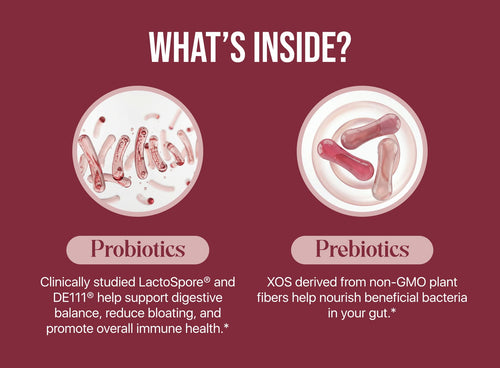 WHAT'S INSIDE?

Probiotics

Clinically studied LactoSpore® and DE111® help support digestive balance, reduce bloating, and promote overall immune health.*

Prebiotics

XOS derived from non-GMO plant fibers help nourish beneficial bacteria in your gut.*